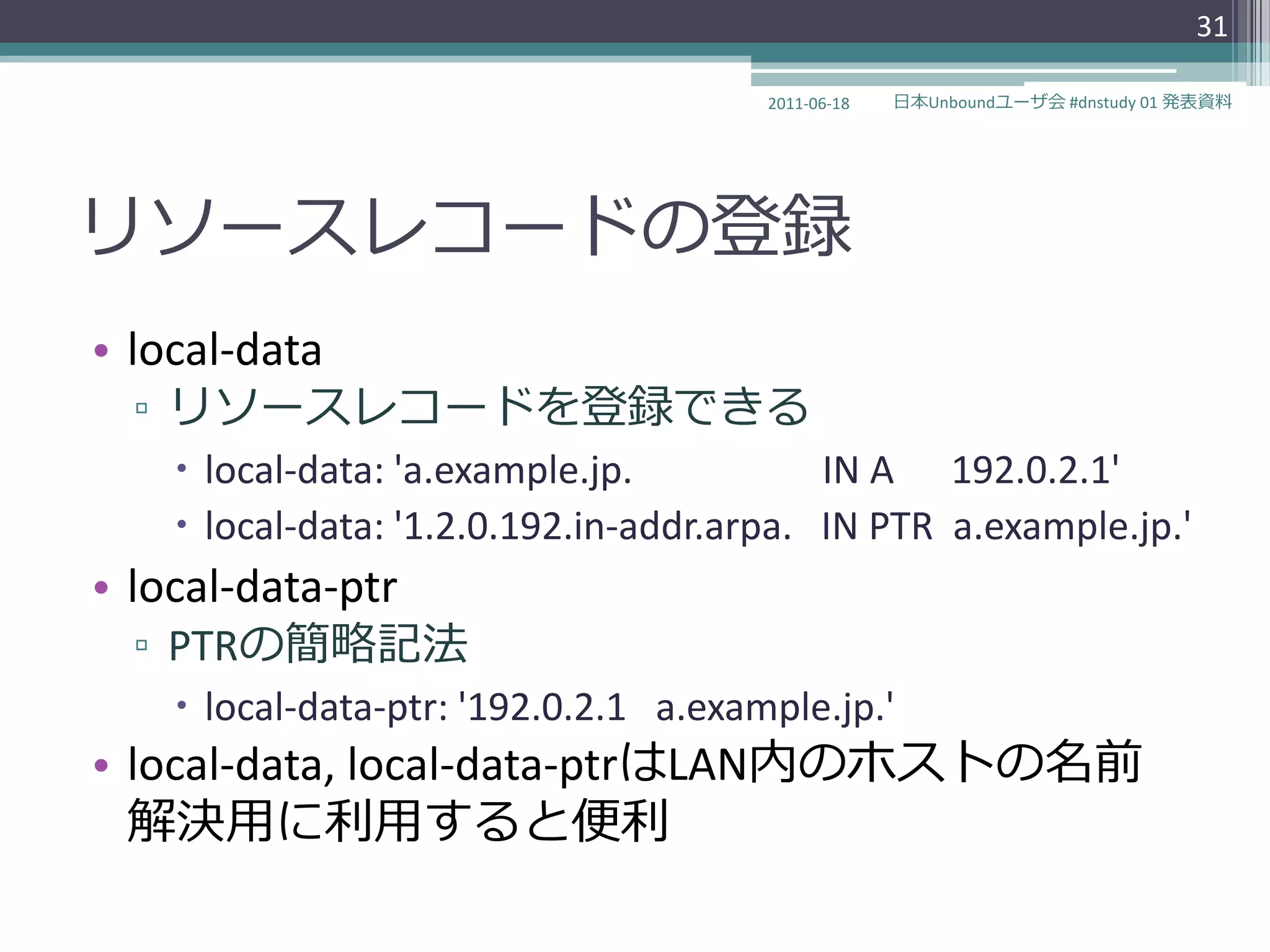 31

2011-06-18 日本Unboundユーザ会 #dnstudy 01 発表資料

リソースレコードの登録

• local-data
 ▫ リソースレコードを登録できる
  • local-data: 'a.example.jp. IN A 192.0.2.1'
  • local-data: '1.2.0.192.in-addr.arpa. IN PTR a.example.jp.'
• local-data-ptr
 ▫ PTRの簡略記法
  • local-data-ptr: '192.0.2.1 a.example.jp.'
• local-data, local-data-ptrはLAN内のホストの名前解決用に利用すると便利